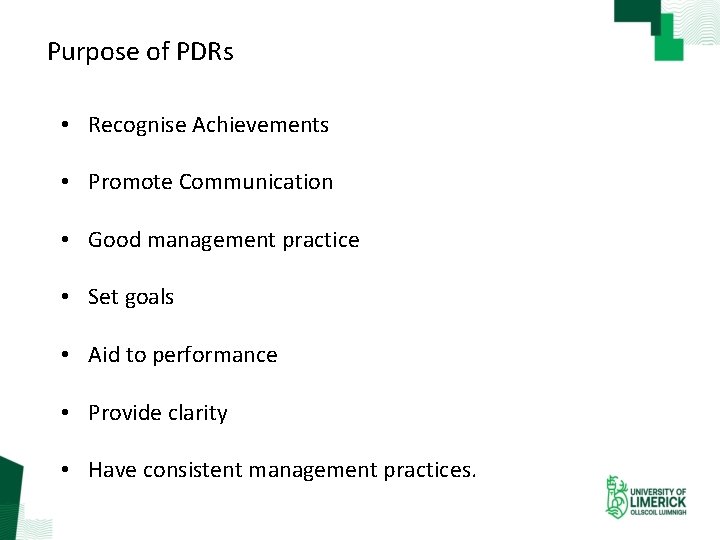 Purpose of PDRs

• Recognise Achievements

• Promote Communication

• Good management practice

• Set goals

• Aid to performance

• Provide clarity

• Have consistent management practices.

UNIVERSITY OF LIMERICK
OLLSCOIL LUIMNIGH